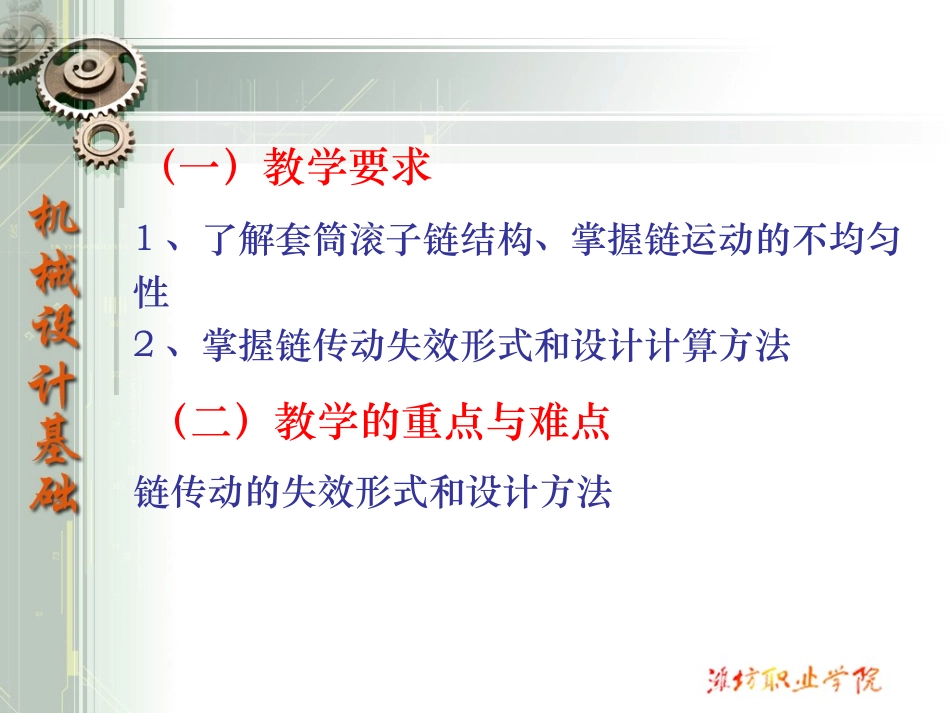 机械设计基础

（一）教学要求

１、了解套筒滚子链结构、掌握链运动的不均匀性
２、掌握链传动失效形式和设计计算方法

（二）教学的重点与难点

链传动的失效形式和设计方法

潍坊职业学院